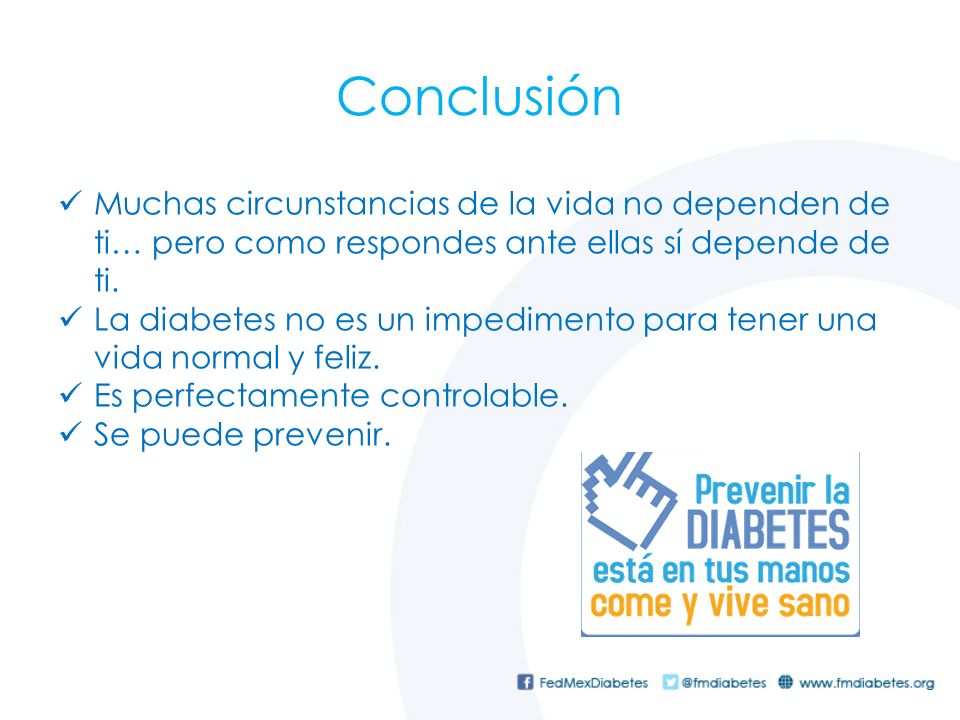 Conclusión

✓ Muchas circunstancias de la vida no dependen de ti… pero como respondes ante ellas sí depende de ti.
✓ La diabetes no es un impedimento para tener una vida normal y feliz.
✓ Es perfectamente controlable.
✓ Se puede prevenir.

Prevenir la DIABETES está en tus manos come y vive sano

FedMexDiabetes @fmdiabetes www.fmdiabetes.org